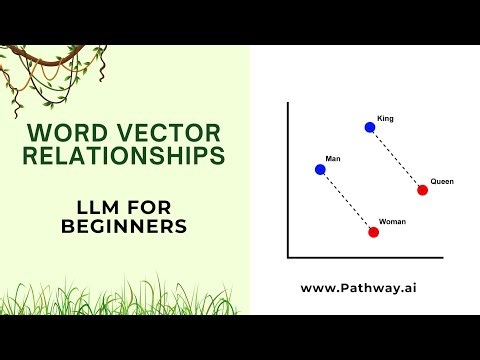 WORD VECTOR RELATIONSHIPS

LLM FOR BEGINNERS

King
Man
Queen
Woman

www.Pathway.ai